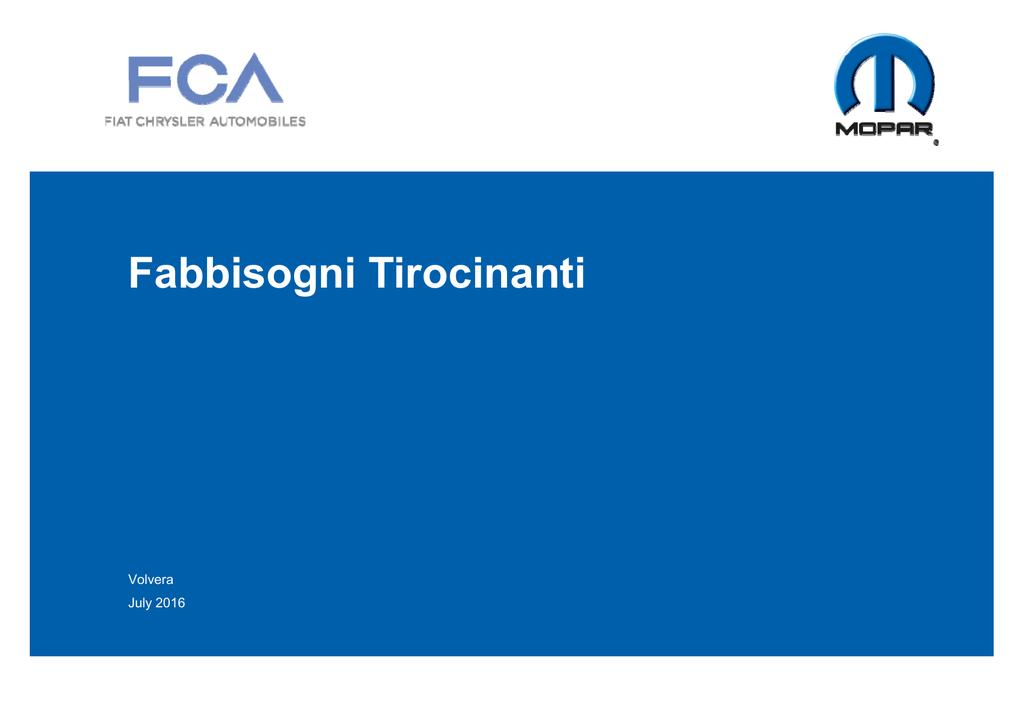 FCA
FIAT CHRYSLER AUTOMOBILES

MOPAR®

Fabbisogni Tirocinanti

Volvera
July 2016